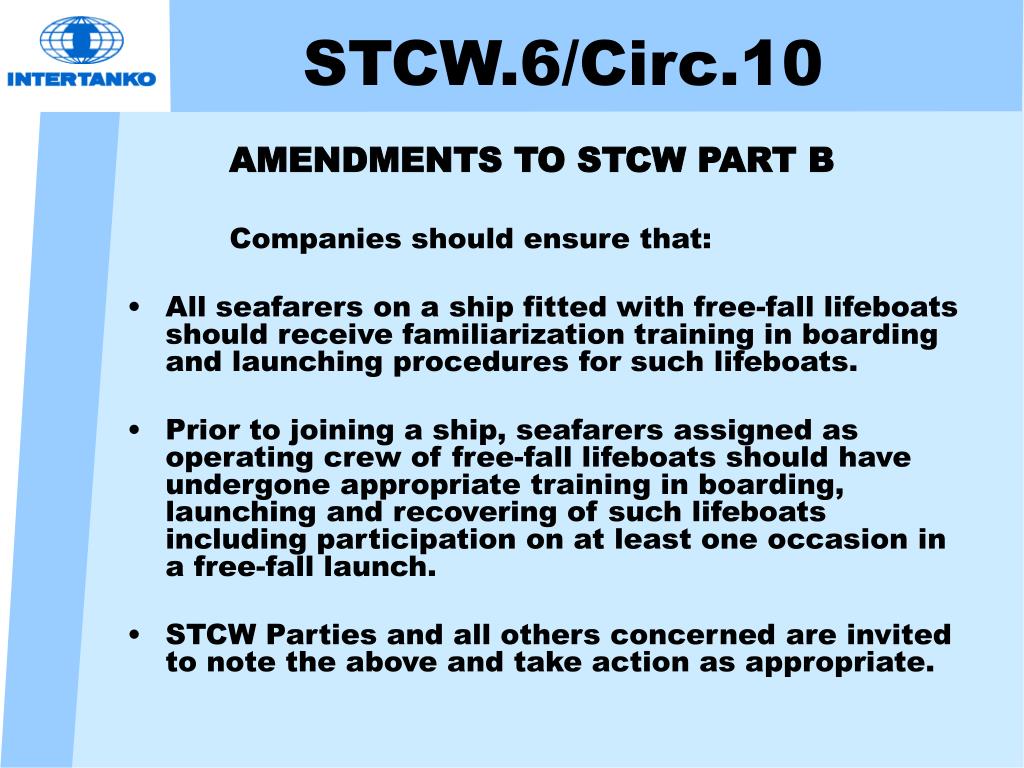 INTERTANKO

STCW.6/Circ.10

AMENDMENTS TO STCW PART B

Companies should ensure that:

• All seafarers on a ship fitted with free-fall lifeboats should receive familiarization training in boarding and launching procedures for such lifeboats.

• Prior to joining a ship, seafarers assigned as operating crew of free-fall lifeboats should have undergone appropriate training in boarding, launching and recovering of such lifeboats including participation on at least one occasion in a free-fall launch.

• STCW Parties and all others concerned are invited to note the above and take action as appropriate.